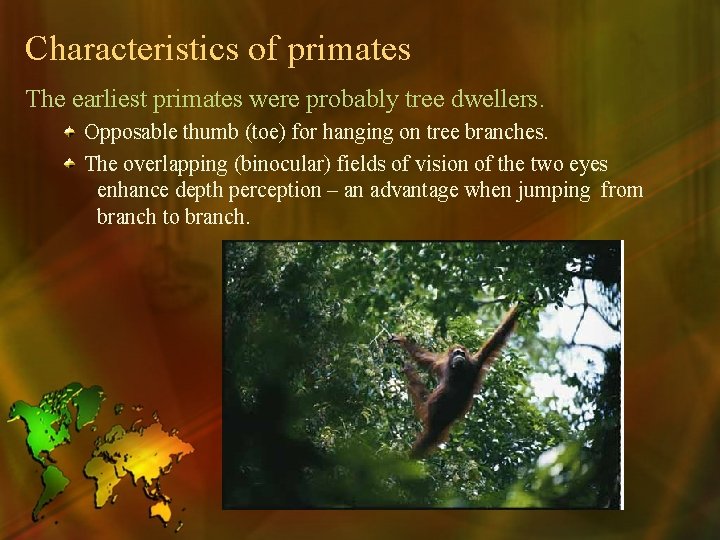 Characteristics of primates

The earliest primates were probably tree dwellers.

Opposable thumb (toe) for hanging on tree branches.

The overlapping (binocular) fields of vision of the two eyes enhance depth perception – an advantage when jumping from branch to branch.